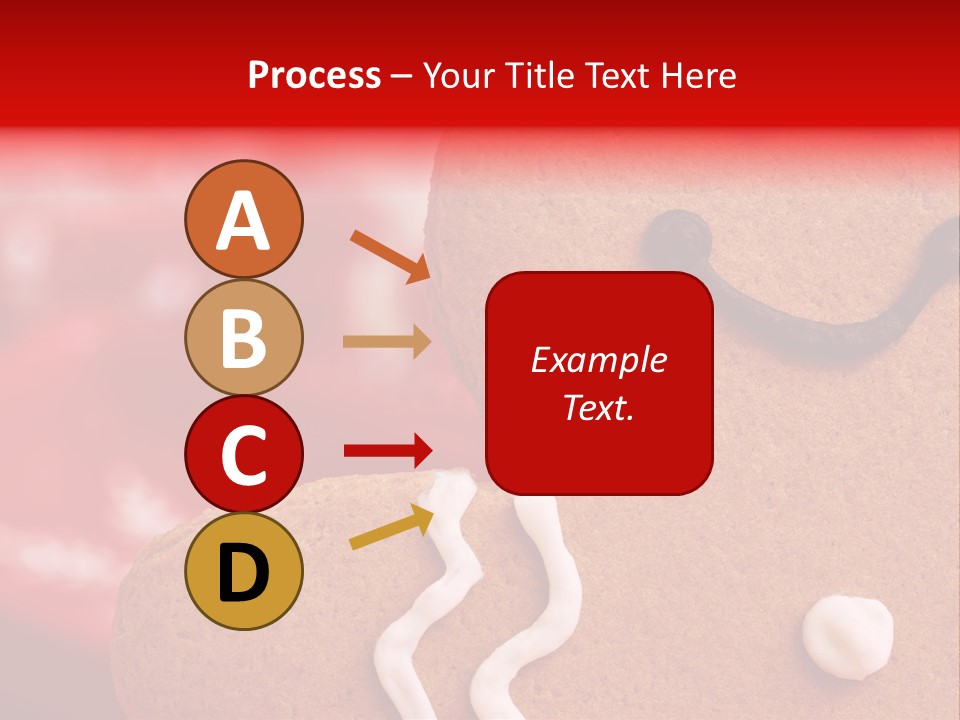 Process – Your Title Text Here

A

B

C

D

Example Text.